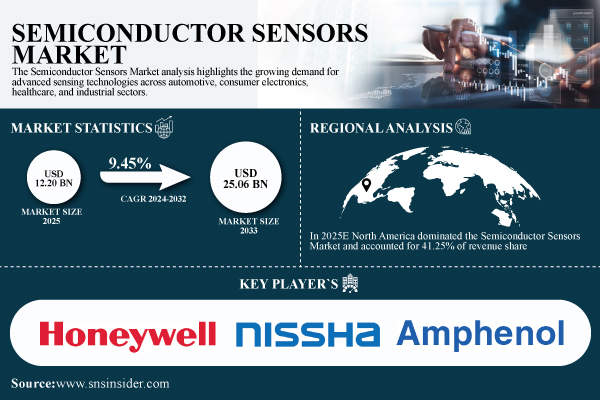 SEMICONDUCTOR SENSORS MARKET

The Semiconductor Sensors Market analysis highlights the growing demand for advanced sensing technologies across automotive, consumer electronics, healthcare, and industrial sectors.

MARKET STATISTICS

USD 12.20 BN

MARKET SIZE 2025

9.45%

CAGR 2024-2032

USD 25.06 BN

MARKET SIZE 2033

REGIONAL ANALYSIS

In 2025E North America dominated the Semiconductor Sensors Market and accounted for 41.25% of revenue share

KEY PLAYER`S

Honeywell NISSHA Amphenol

Source:www.snsinsider.com